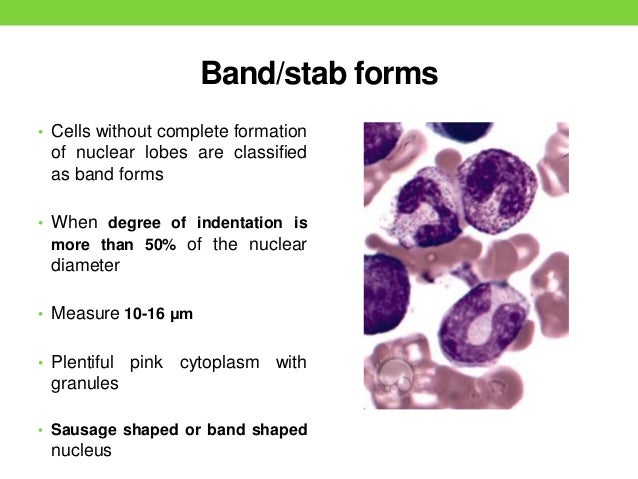 Band/stab forms

• Cells without complete formation of nuclear lobes are classified as band forms

• When degree of indentation is more than 50% of the nuclear diameter

• Measure 10-16 µm

• Plentiful pink cytoplasm with granules

• Sausage shaped or band shaped nucleus